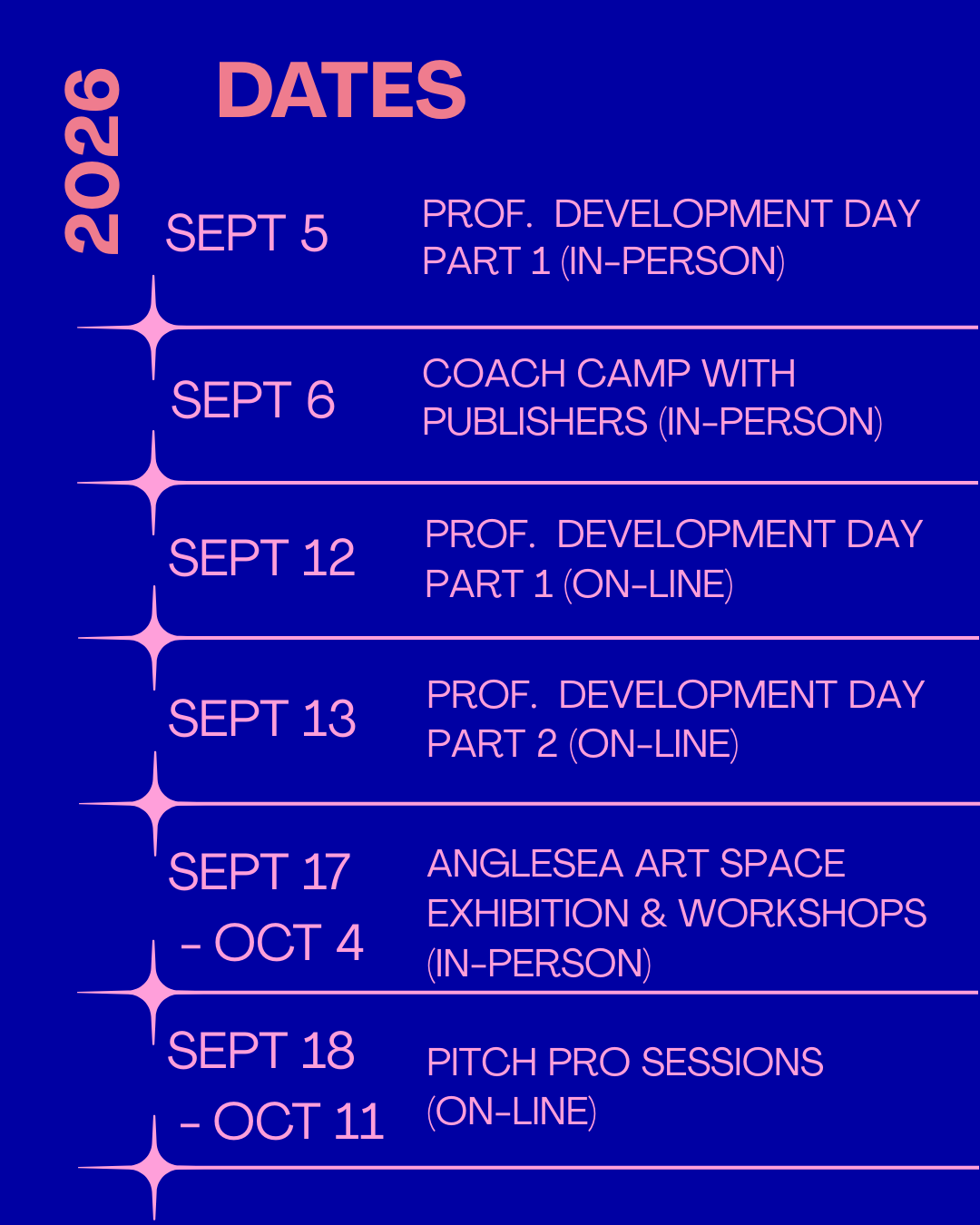 2026

DATES

SEPT 5 PROF. DEVELOPMENT DAY PART 1 (IN-PERSON)

SEPT 6 COACH CAMP WITH PUBLISHERS (IN-PERSON)

SEPT 12 PROF. DEVELOPMENT DAY PART 1 (ON-LINE)

SEPT 13 PROF. DEVELOPMENT DAY PART 2 (ON-LINE)

SEPT 17 - OCT 4 ANGLESEA ART SPACE EXHIBITION & WORKSHOPS (IN-PERSON)

SEPT 18 - OCT 11 PITCH PRO SESSIONS (ON-LINE)